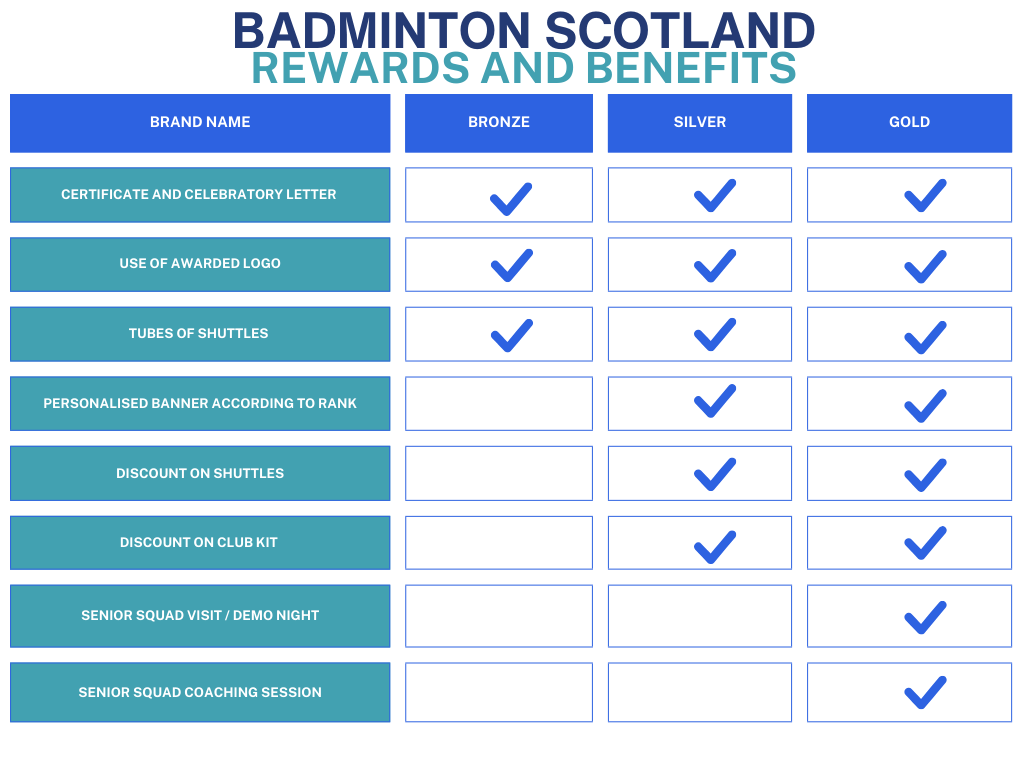 BADMINTON SCOTLAND
REWARDS AND BENEFITS

| BRAND NAME | BRONZE | SILVER | GOLD |
|---|---|---|---|
| CERTIFICATE AND CELEBRATORY LETTER | ✓ | ✓ | ✓ |
| USE OF AWARDED LOGO | ✓ | ✓ | ✓ |
| TUBES OF SHUTTLES | ✓ | ✓ | ✓ |
| PERSONALISED BANNER ACCORDING TO RANK | | ✓ | ✓ |
| DISCOUNT ON SHUTTLES | | ✓ | ✓ |
| DISCOUNT ON CLUB KIT | | ✓ | ✓ |
| SENIOR SQUAD VISIT / DEMO NIGHT | | | ✓ |
| SENIOR SQUAD COACHING SESSION | | | ✓ |